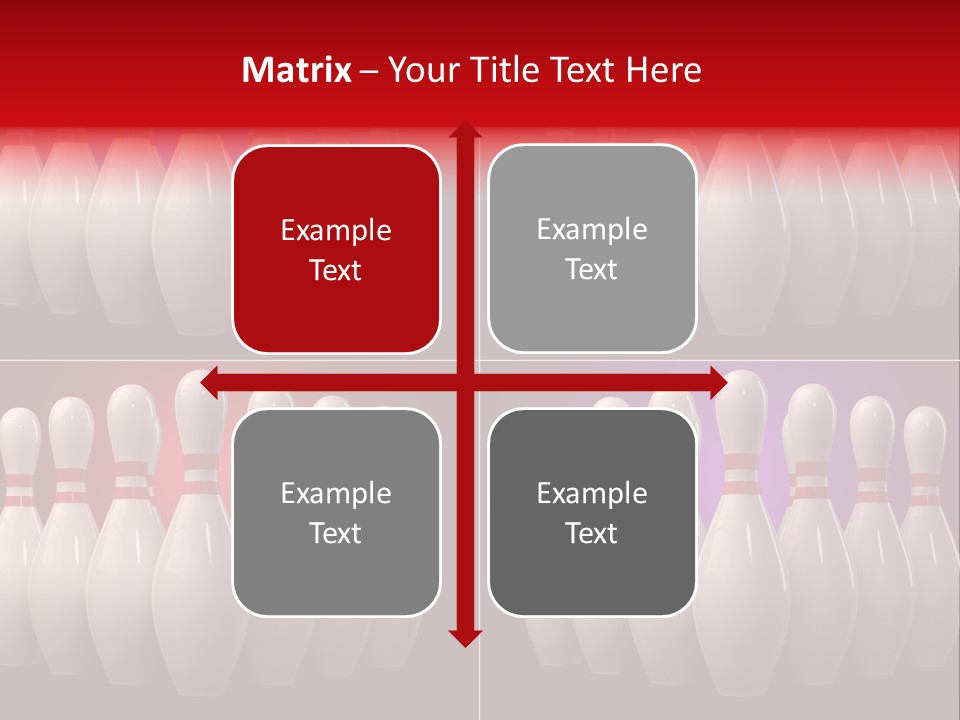 Matrix – Your Title Text Here

Example Text

Example Text

Example Text

Example Text